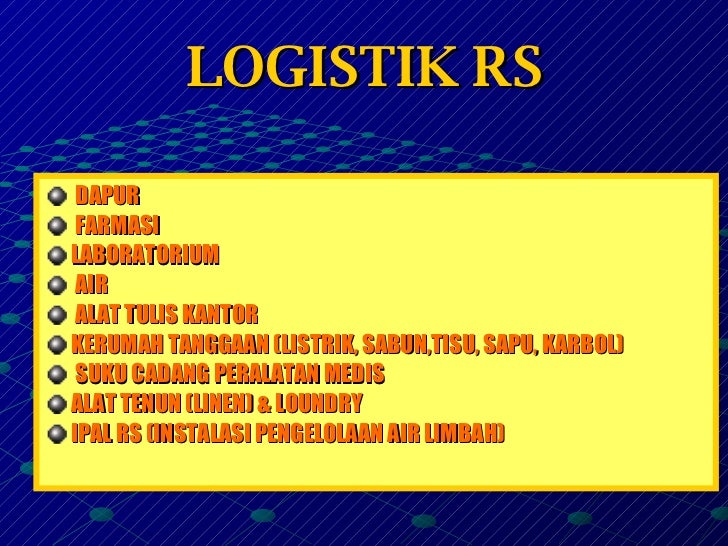 LOGISTIK RS

DAPUR
FARMASI
LABORATORIUM
AIR
ALAT TULIS KANTOR
KERUMAH TANGGAAN (LISTRIK, SABUN,TISU, SAPU, KARBOL)
SUKU CADANG PERALATAN MEDIS
ALAT TENUN (LINEN) & LOUNDRY
IPAL RS (INSTALASI PENGELOLAAN AIR LIMBAH)